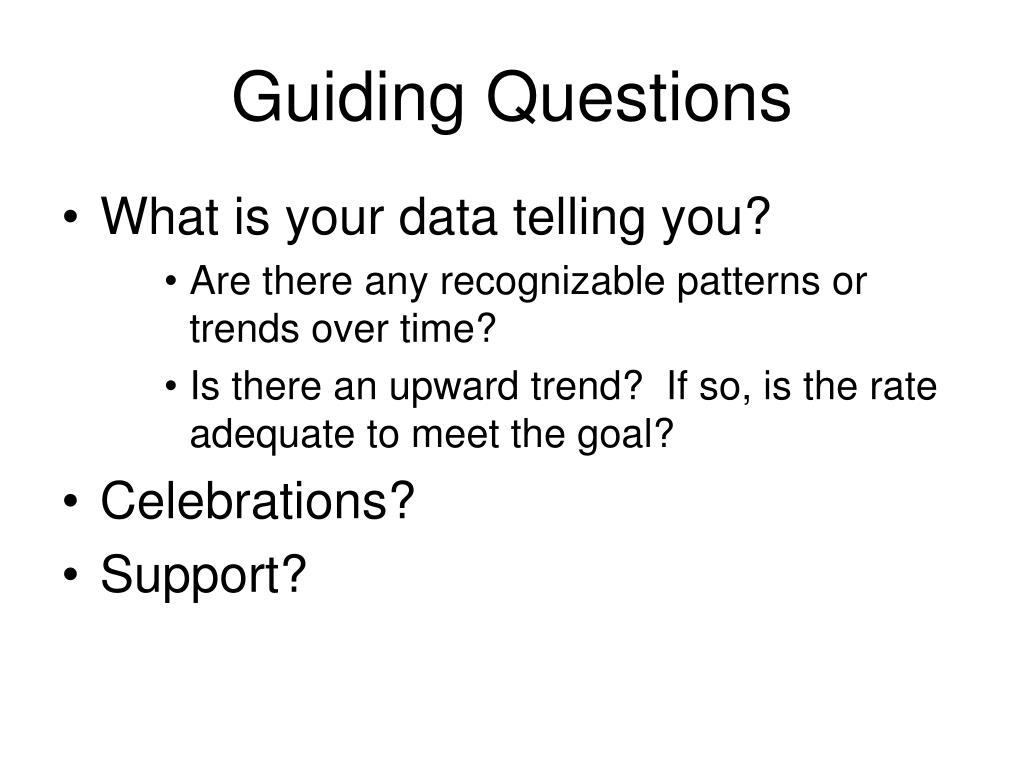 Guiding Questions

• What is your data telling you?
  • Are there any recognizable patterns or trends over time?
  • Is there an upward trend?  If so, is the rate adequate to meet the goal?
• Celebrations?
• Support?